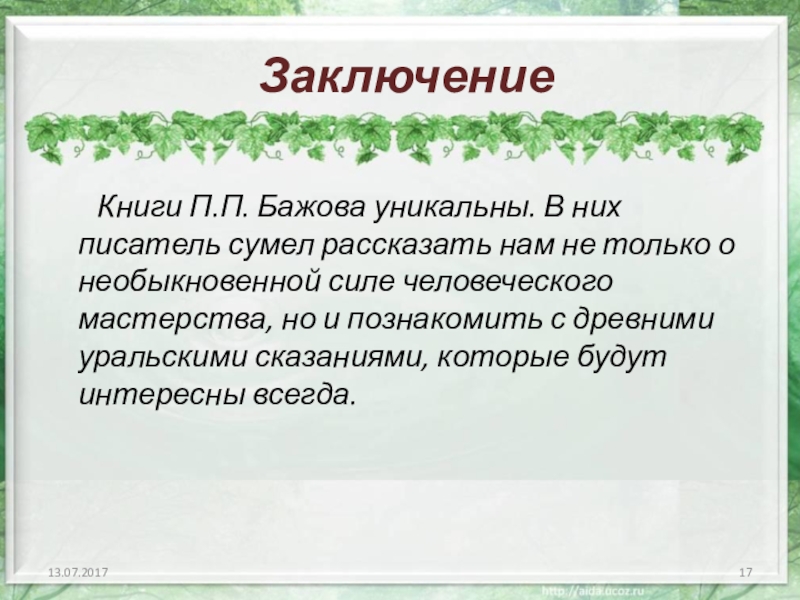 Заключение

Книги П.П. Бажова уникальны. В них писатель сумел рассказать нам не только о необыкновенной силе человеческого мастерства, но и познакомить с древними уральскими сказаниями, которые будут интересны всегда.

13.07.2017

17

http://aida.ucoz.ru